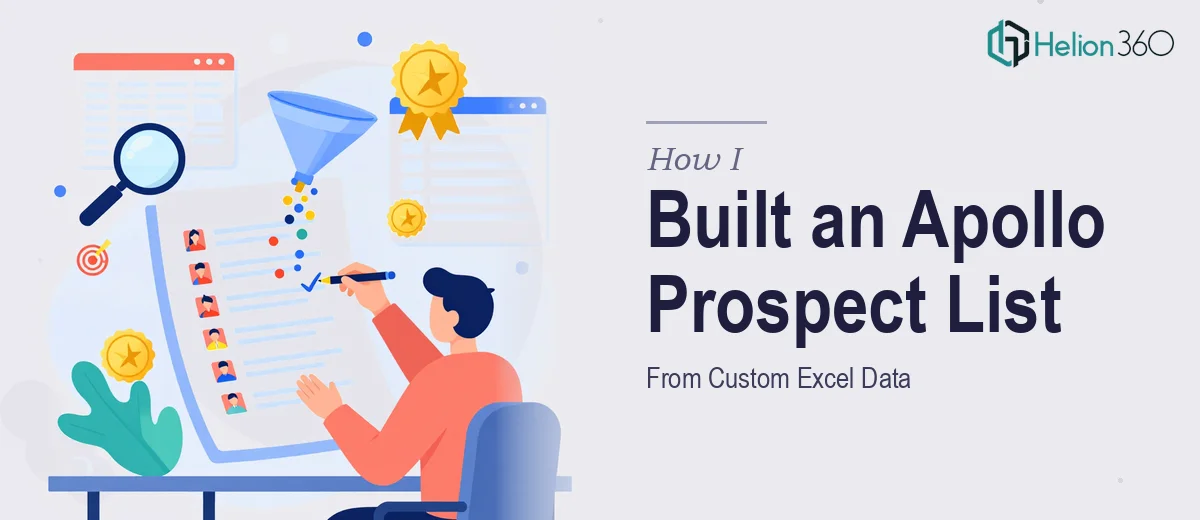 Helion 360

How I

Built an Apollo Prospect List

From Custom Excel Data